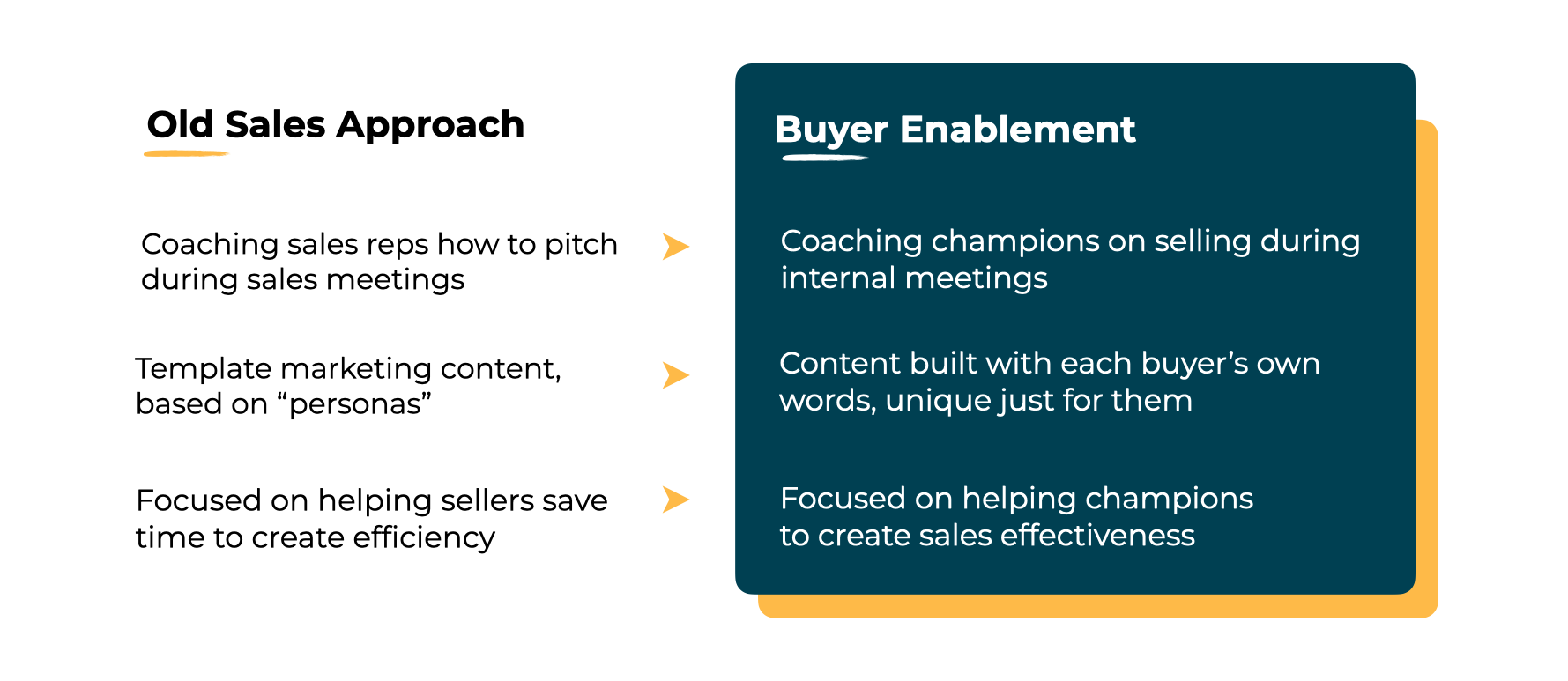 Old Sales Approach

Coaching sales reps how to pitch during sales meetings

Template marketing content, based on “personas”

Focused on helping sellers save time to create efficiency

Buyer Enablement

Coaching champions on selling during internal meetings

Content built with each buyer’s own words, unique just for them

Focused on helping champions to create sales effectiveness